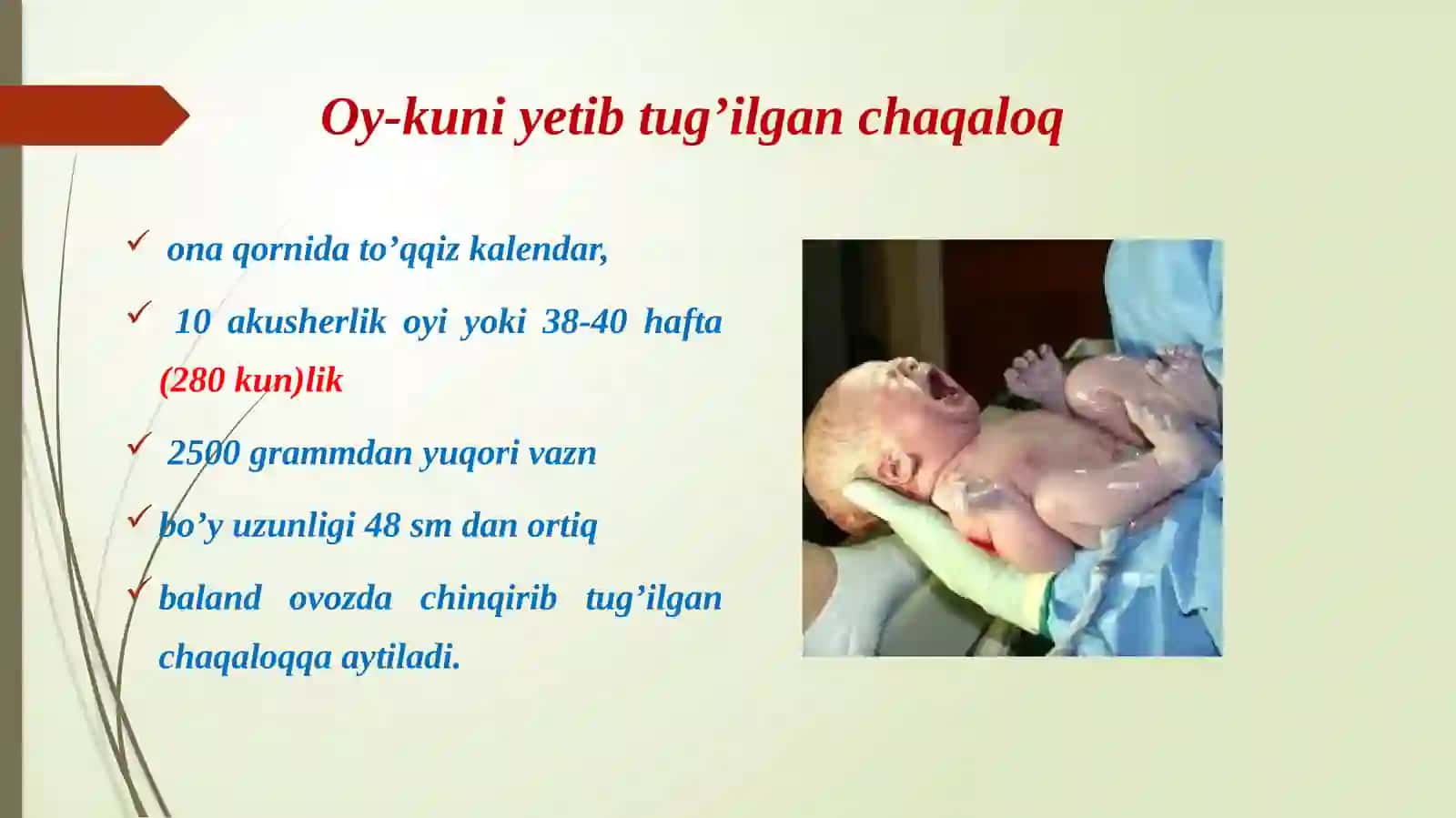 Oy-kuni yetib tug'ilgan chaqaloq

✓ ona qornida to'qqiz kalendar,

✓ 10 akusherlik oyi yoki 38-40 hafta (280 kun)lik

✓ 2500 grammdan yuqori vazn

✓ bo'y uzunligi 48 sm dan ortiq

✓ baland ovozda chinqirib tug'ilgan chaqaloqqa aytiladi.